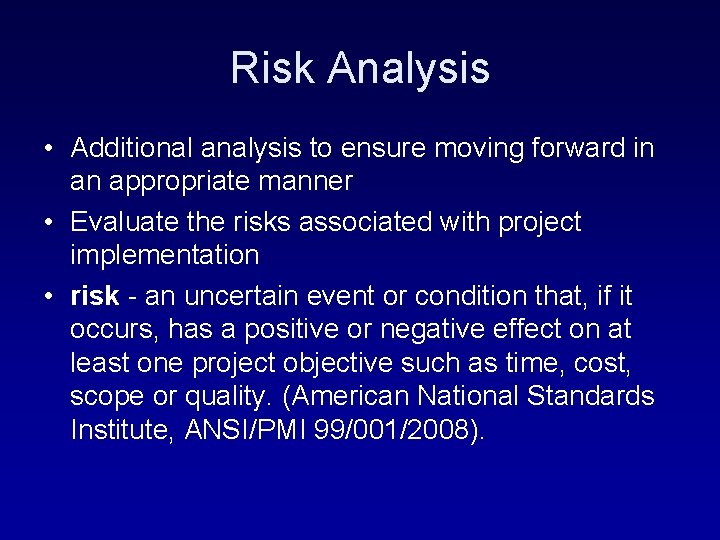 Risk Analysis

• Additional analysis to ensure moving forward in an appropriate manner

• Evaluate the risks associated with project implementation

• risk - an uncertain event or condition that, if it occurs, has a positive or negative effect on at least one project objective such as time, cost, scope or quality. (American National Standards Institute, ANSI/PMI 99/001/2008).